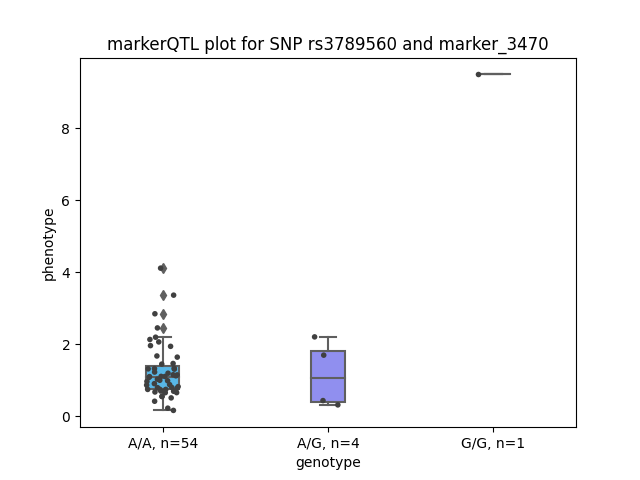 markerQTL plot for SNP rs3789560 and marker_3470

phenotype

8

6

4

2

0

A/A, n=54

A/G, n=4

G/G, n=1

genotype